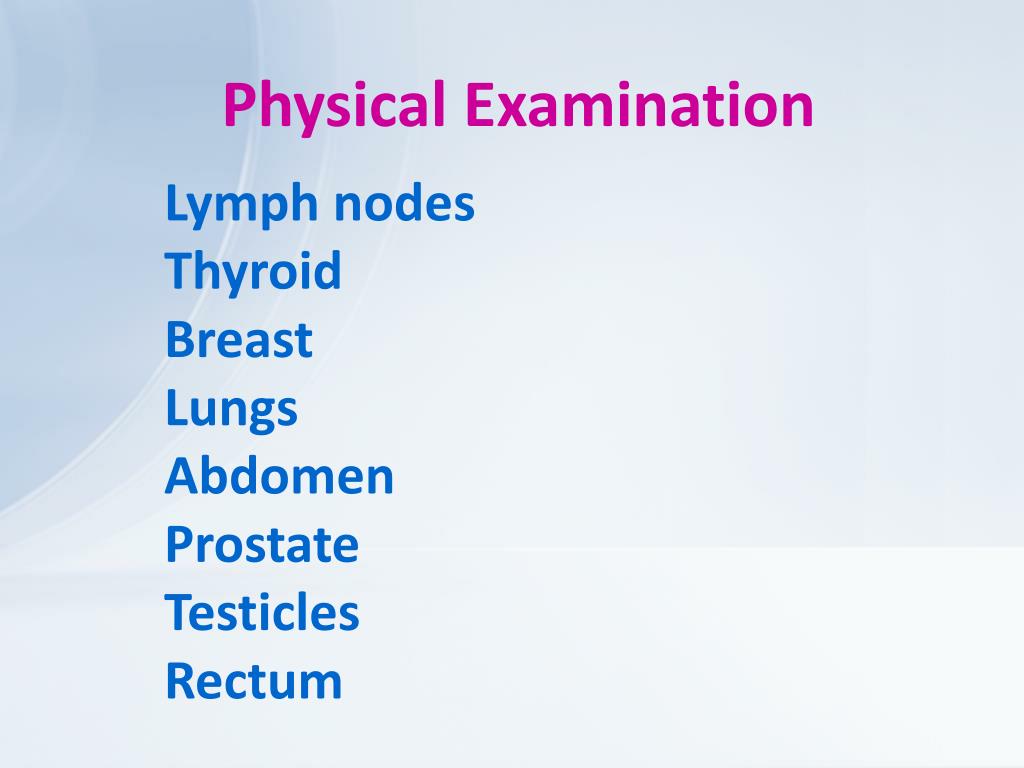 Physical Examination

Lymph nodes
Thyroid
Breast
Lungs
Abdomen
Prostate
Testicles
Rectum